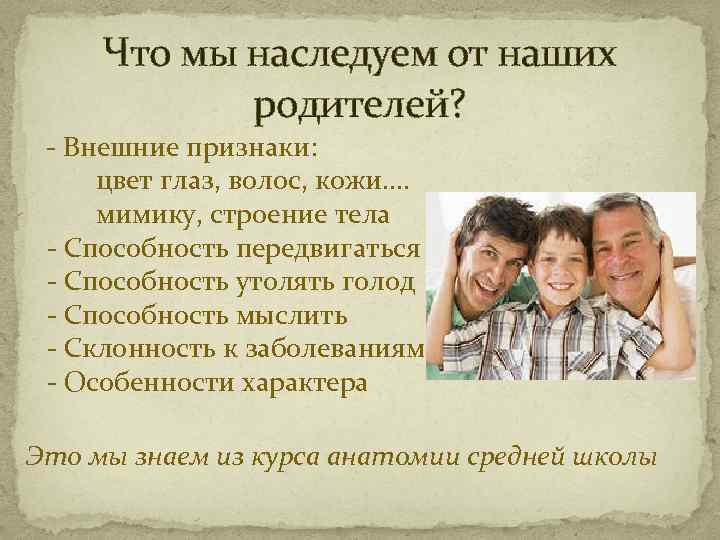 Что мы наследуем от наших родителей?

- Внешние признаки:
цвет глаз, волос, кожи….
мимику, строение тела
- Способность передвигаться
- Способность утолять голод
- Способность мыслить
- Склонность к заболеваниям
- Особенности характера

Это мы знаем из курса анатомии средней школы